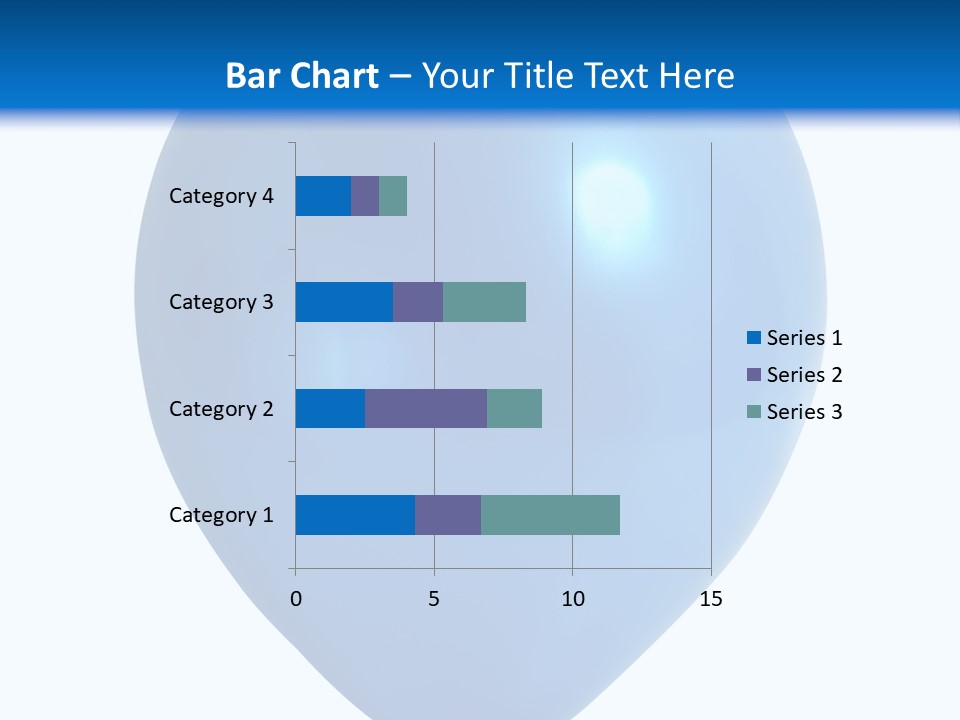 Bar Chart – Your Title Text Here

Category 4
Category 3
Category 2
Category 1

0
5
10
15

Series 1
Series 2
Series 3